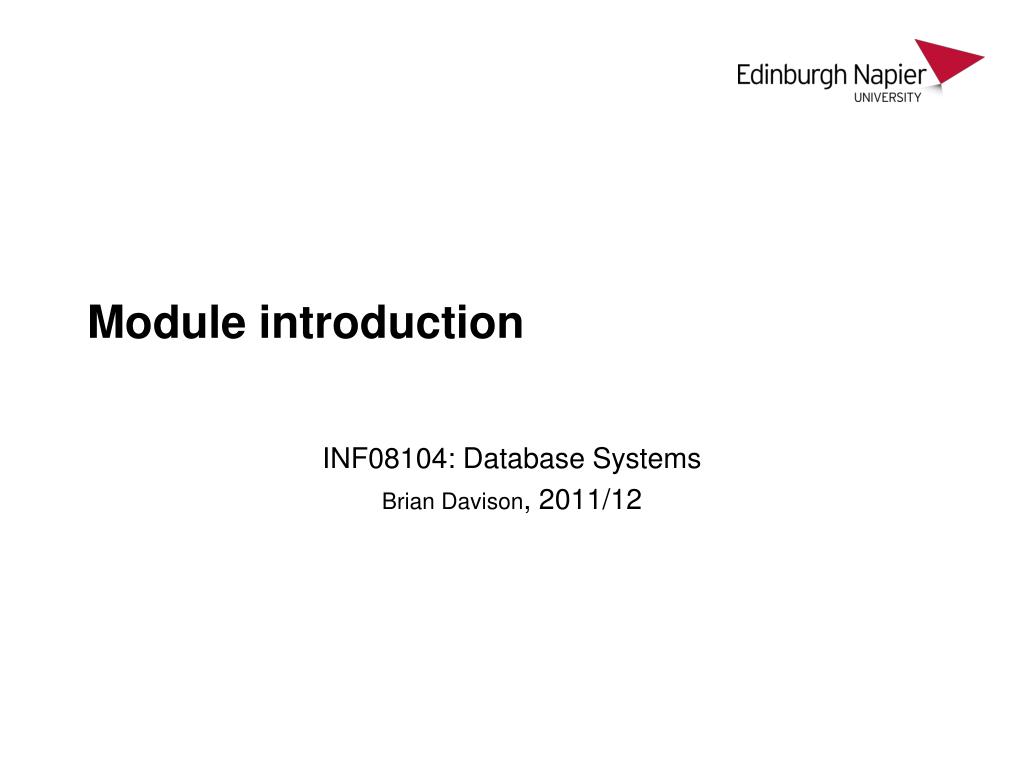 Edinburgh Napier
UNIVERSITY

Module introduction

INF08104: Database Systems

Brian Davison, 2011/12